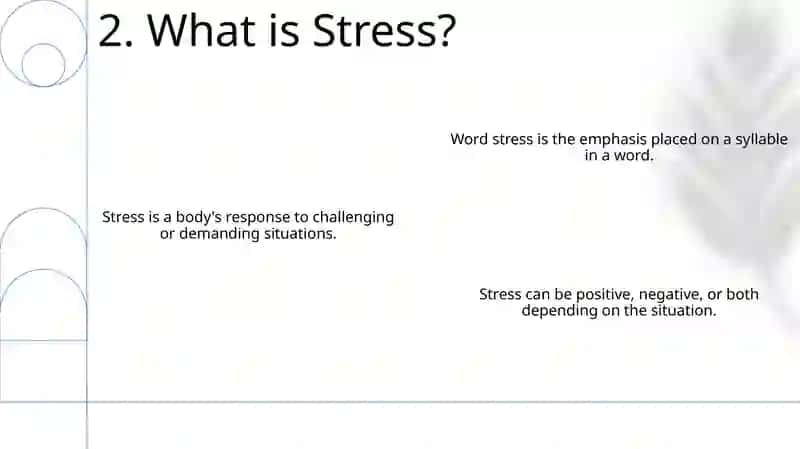 2. What is Stress?

Word stress is the emphasis placed on a syllable in a word.

Stress is a body's response to challenging or demanding situations.

Stress can be positive, negative, or both depending on the situation.